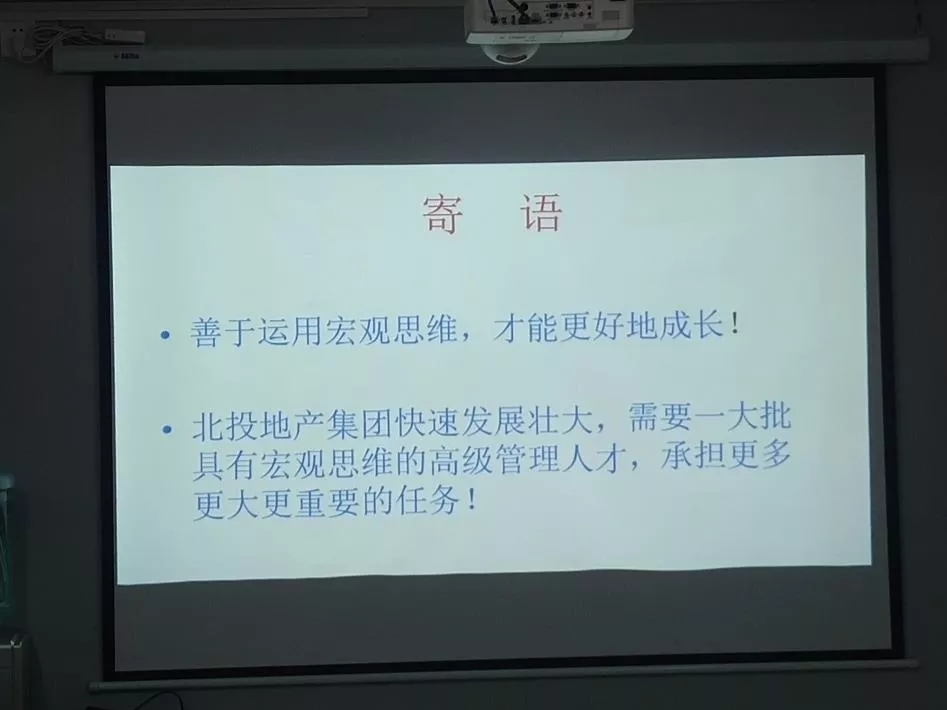 寄　语

• 善于运用宏观思维，才能更好地成长！

• 北投地产集团快速发展壮大，需要一大批具有宏观思维的高级管理人才，承担更多更大更重要的任务！